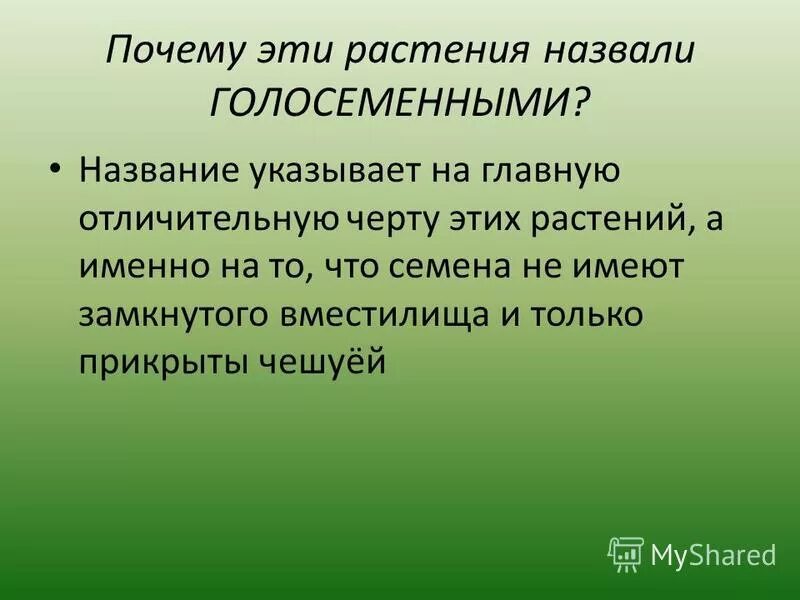 Почему эти растения назвали ГОЛОСЕМЕННЫМИ?

• Название указывает на главную отличительную черту этих растений, а именно на то, что семена не имеют замкнутого вместилища и только прикрыты чешуёй

MyShared